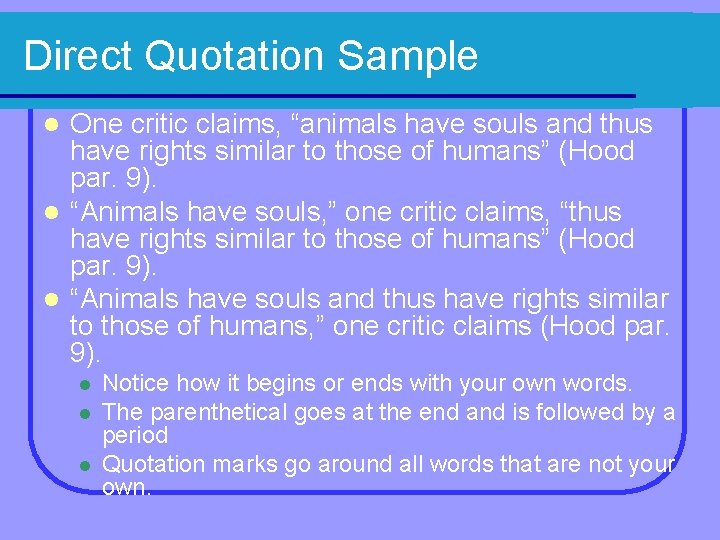 Direct Quotation Sample

- One critic claims, “animals have souls and thus have rights similar to those of humans” (Hood par. 9).
- “Animals have souls,” one critic claims, “thus have rights similar to those of humans” (Hood par. 9).
- “Animals have souls and thus have rights similar to those of humans,” one critic claims (Hood par. 9).
  - Notice how it begins or ends with your own words.
  - The parenthetical goes at the end and is followed by a period
  - Quotation marks go around all words that are not your own.